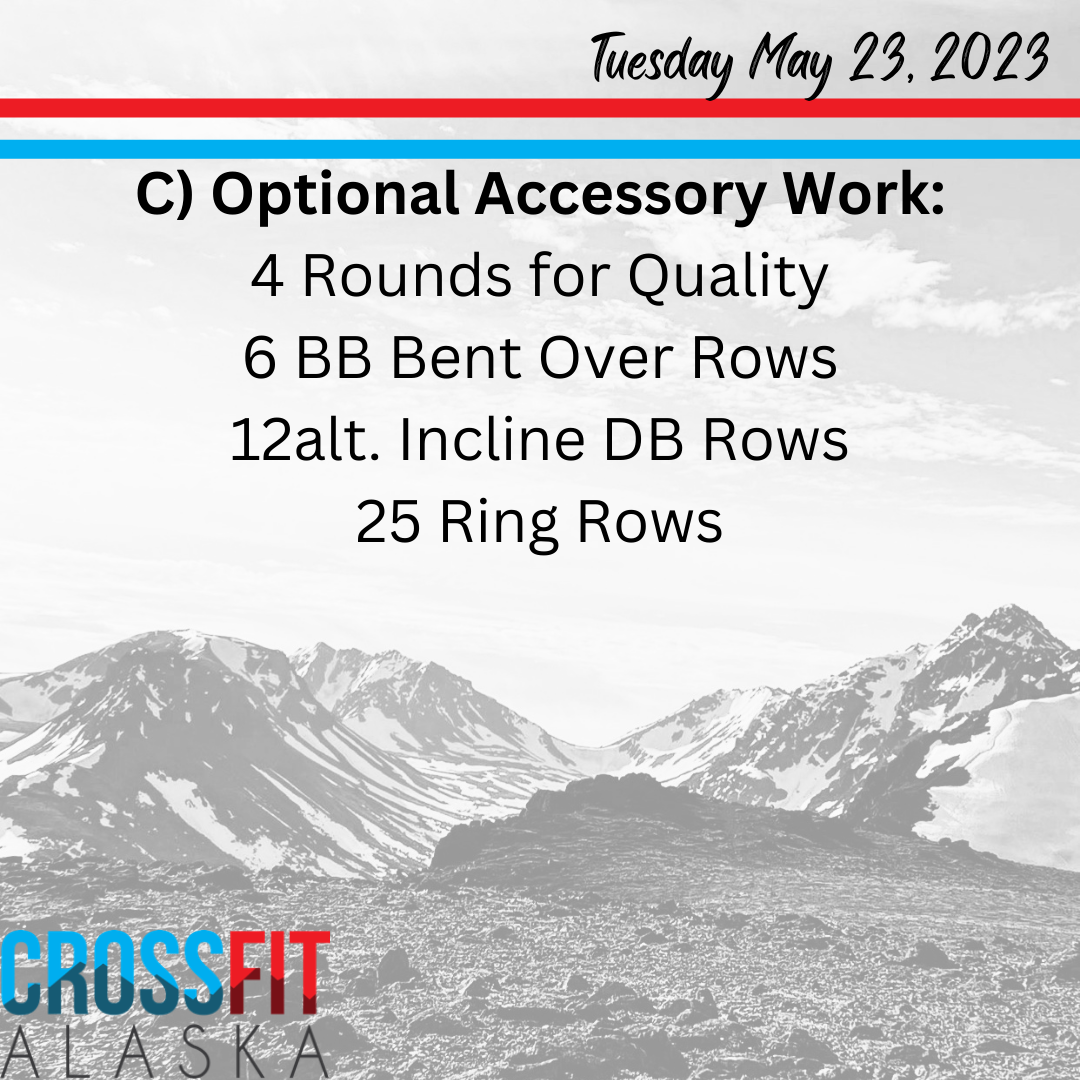 Tuesday May 23, 2023

C) Optional Accessory Work:
4 Rounds for Quality
6 BB Bent Over Rows
12alt. Incline DB Rows
25 Ring Rows

CROSSFIT
ALASKA